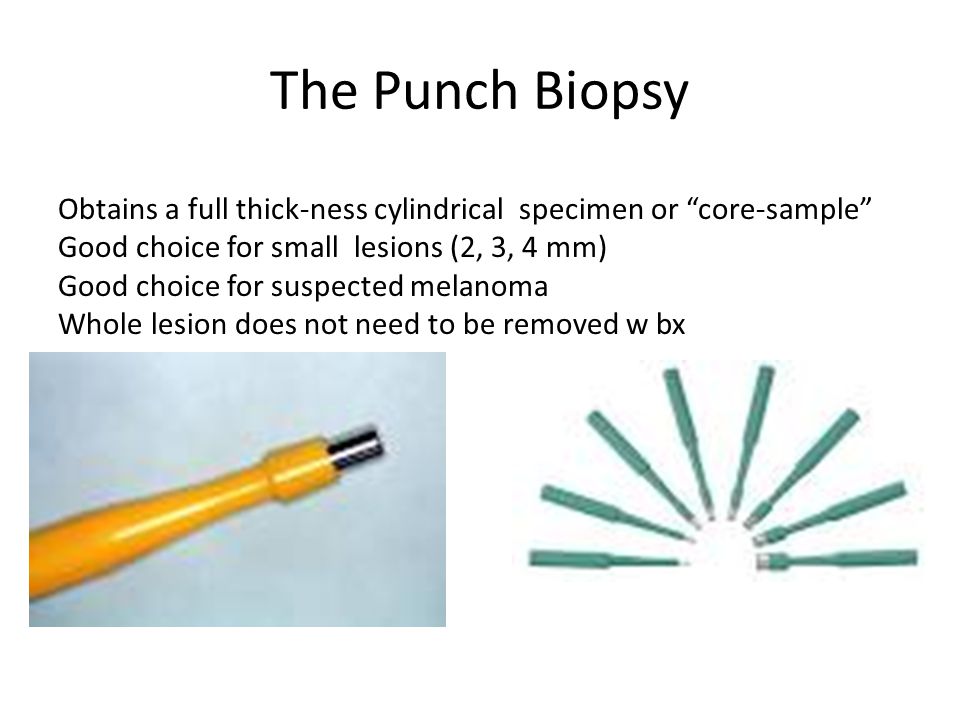 The Punch Biopsy

Obtains a full thick-ness cylindrical specimen or “core-sample”
Good choice for small lesions (2, 3, 4 mm)
Good choice for suspected melanoma
Whole lesion does not need to be removed w bx